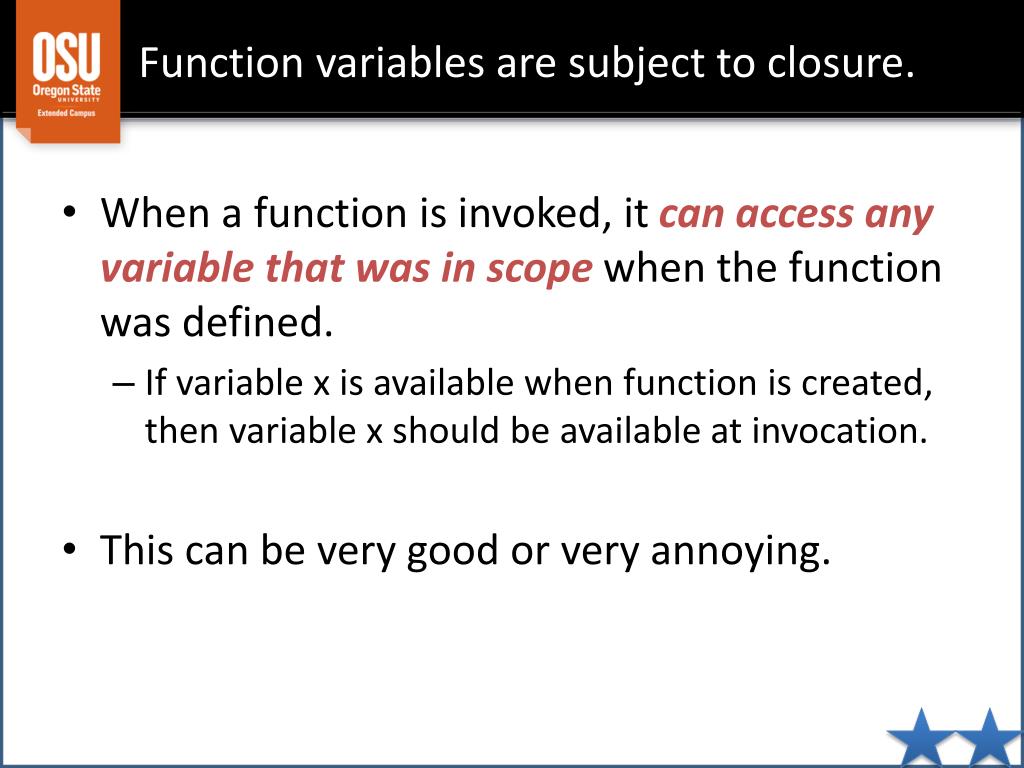 OSU
Oregon State
UNIVERSITY
Extended Campus

Function variables are subject to closure.

• When a function is invoked, it can access any variable that was in scope when the function was defined.
– If variable x is available when function is created, then variable x should be available at invocation.

• This can be very good or very annoying.